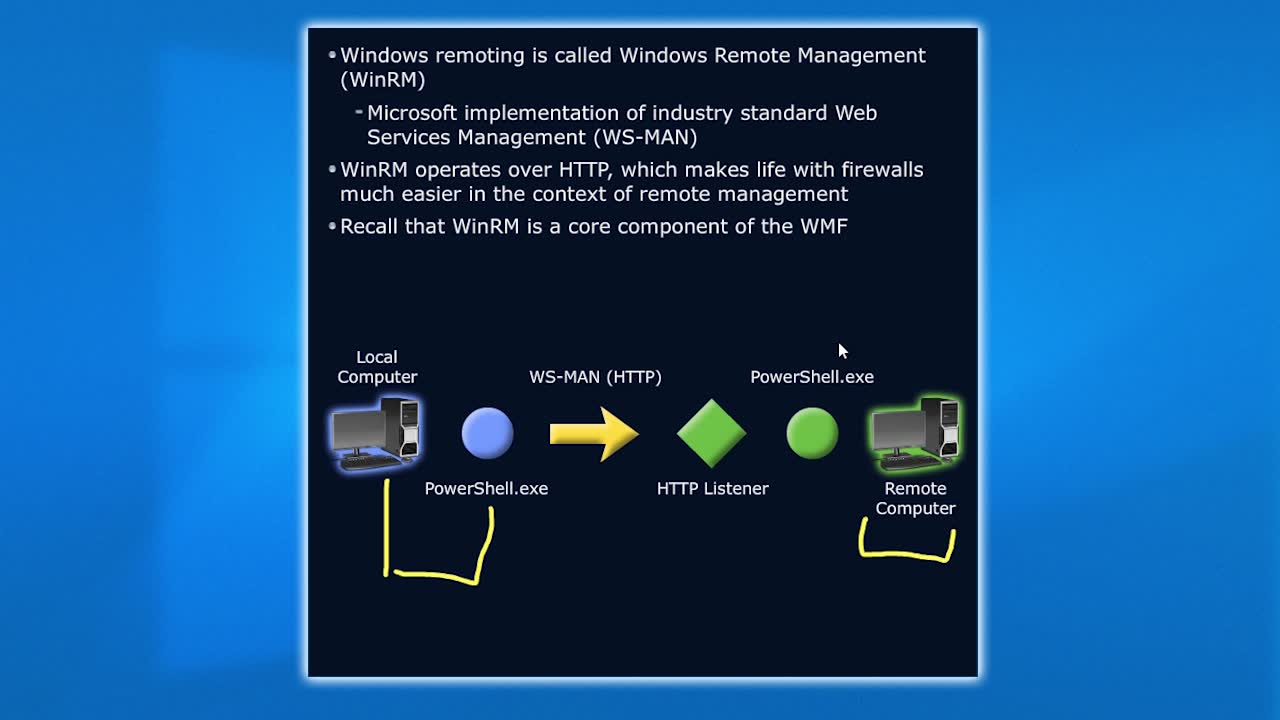 • Windows remoting is called Windows Remote Management (WinRM)

- Microsoft implementation of industry standard Web Services Management (WS-MAN)

• WinRM operates over HTTP, which makes life with firewalls much easier in the context of remote management

• Recall that WinRM is a core component of the WMF

Local Computer

WS-MAN (HTTP)

PowerShell.exe

PowerShell.exe

HTTP Listener

Remote Computer